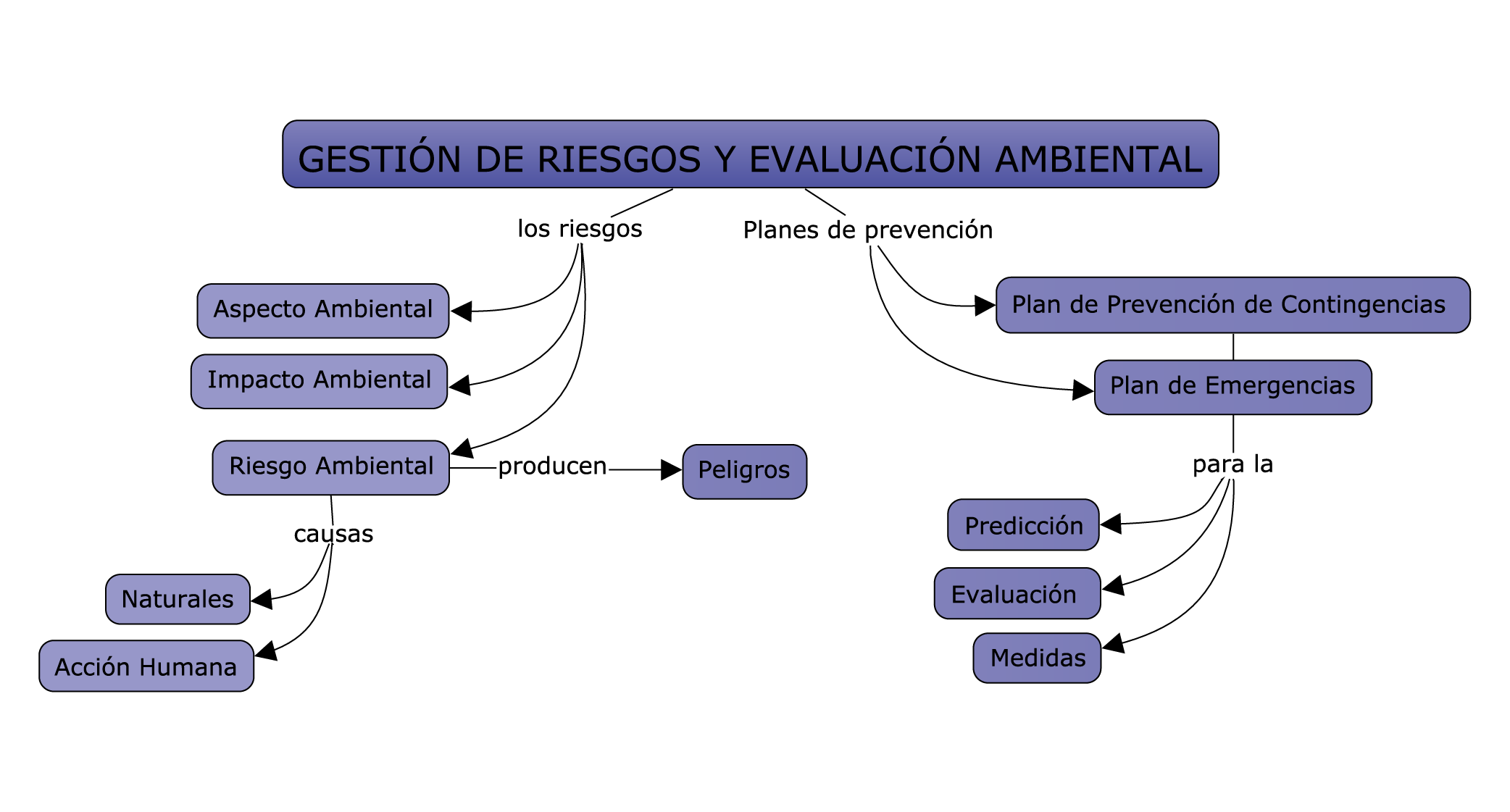 GESTIÓN DE RIESGOS Y EVALUACIÓN AMBIENTAL

los riesgos

Aspecto Ambiental

Impacto Ambiental

Riesgo Ambiental

producen

Peligros

causas

Naturales

Acción Humana

Planes de prevención

Plan de Prevención de Contingencias

Plan de Emergencias

para la

Predicción

Evaluación

Medidas